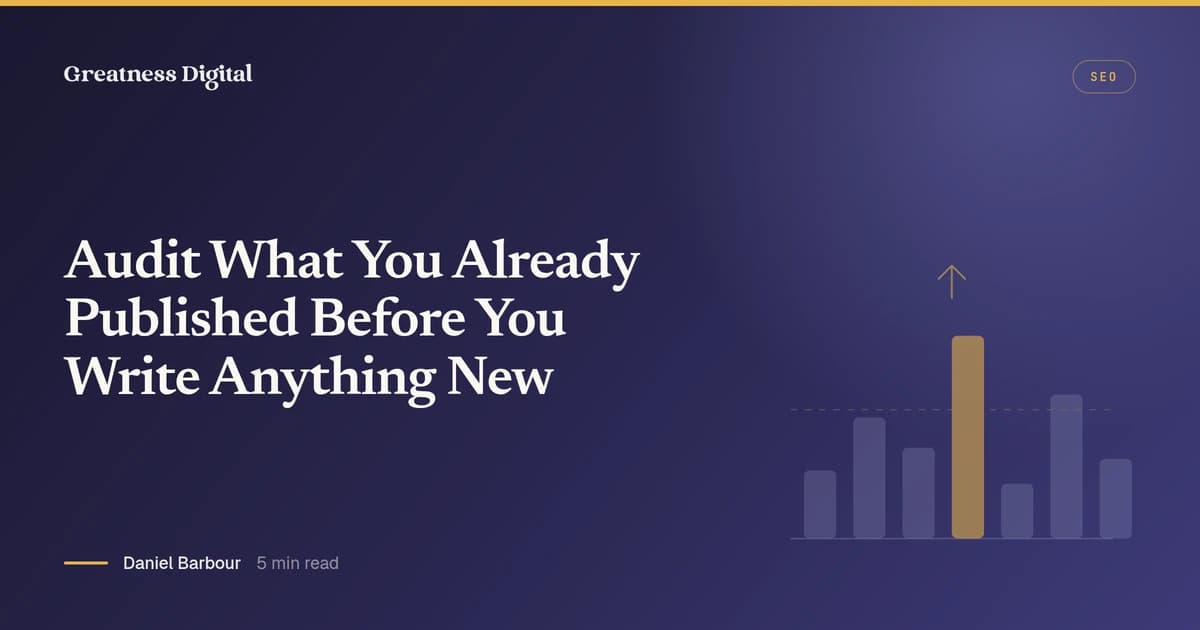 Greatness Digital

SEO

Audit What You Already Published Before You Write Anything New

Daniel Barbour 5 min read